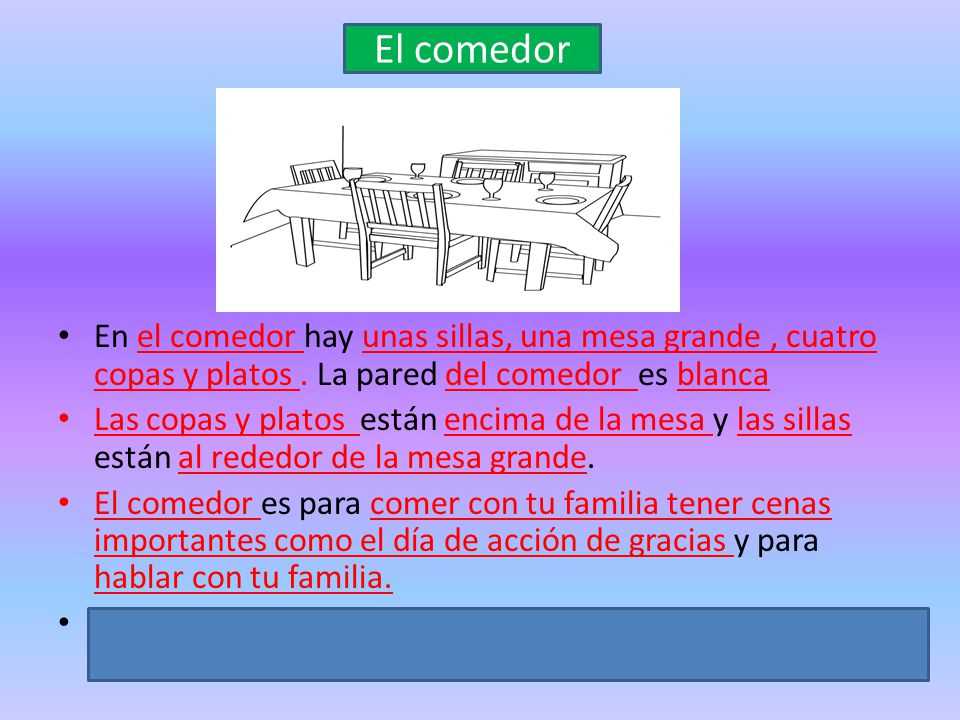 El comedor

• En el comedor hay unas sillas, una mesa grande , cuatro copas y platos . La pared del comedor es blanca
• Las copas y platos están encima de la mesa y las sillas están al rededor de la mesa grande.
• El comedor es para comer con tu familia tener cenas importantes como el día de acción de gracias y para hablar con tu familia.
•